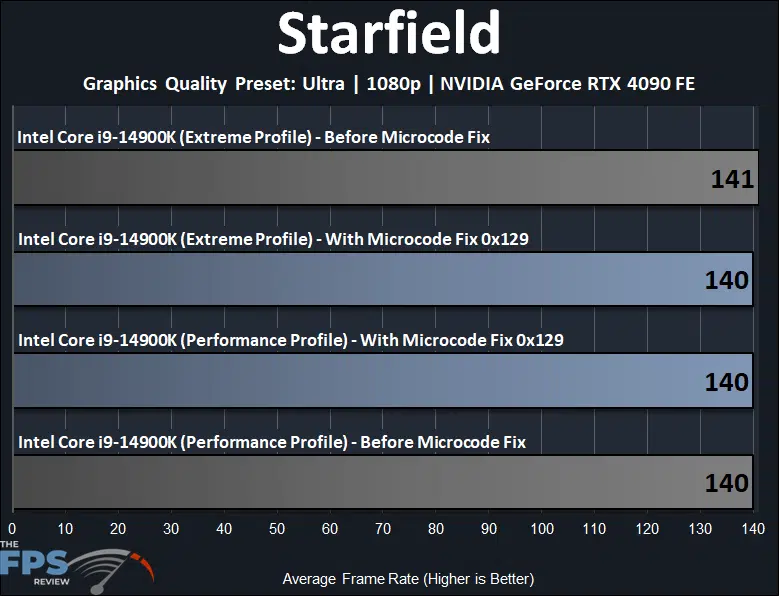 Starfield

Graphics Quality Preset: Ultra | 1080p | NVIDIA GeForce RTX 4090 FE

Intel Core i9-14900K (Extreme Profile) - Before Microcode Fix
141

Intel Core i9-14900K (Extreme Profile) - With Microcode Fix 0x129
140

Intel Core i9-14900K (Performance Profile) - With Microcode Fix 0x129
140

Intel Core i9-14900K (Performance Profile) - Before Microcode Fix
140

0 10 20 30 40 50 60 70 80 90 100 110 120 130 140

THE FPS REVIEW

Average Frame Rate (Higher is Better)